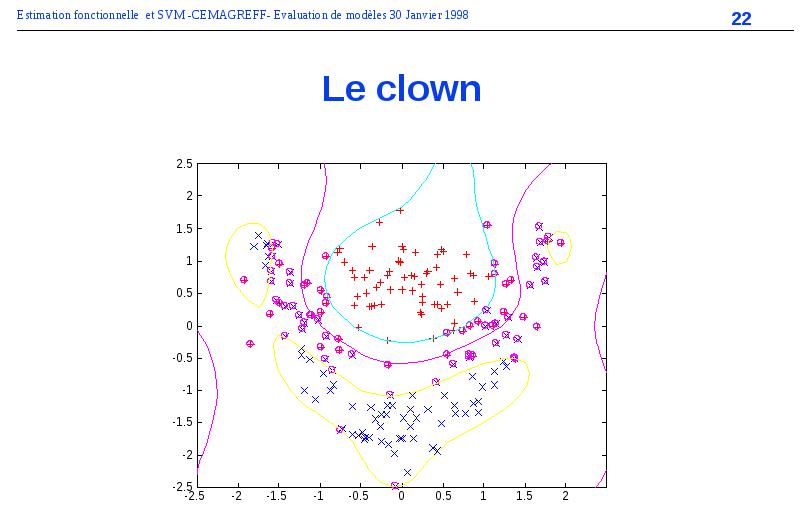 Estimation fonctionnelle et SVM -CEMAGREFF- Evaluation de modèles 30 Janvier 1998

22

Le clown

2.5
2
1.5
1
0.5
0
-0.5
-1
-1.5
-2
-2.5

-2.5 -2 -1.5 -1 -0.5 0 0.5 1 1.5 2